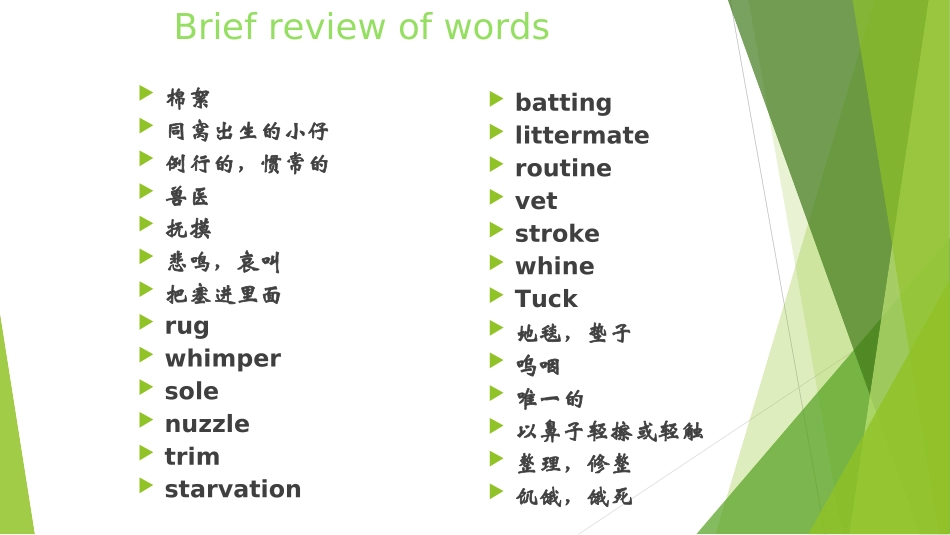 Brief review of words

棉絮
同窝出生的小仔
例行的，惯常的
兽医
抚摸
悲鸣，哀叫
把塞进里面
rug
whimper
sole
nuzzle
trim
starvation

batting
littermate
routine
vet
stroke
whine
Tuck
地毯，垫子
呜咽
唯一的
以鼻子轻擦或轻触
整理，修整
饥饿，饿死